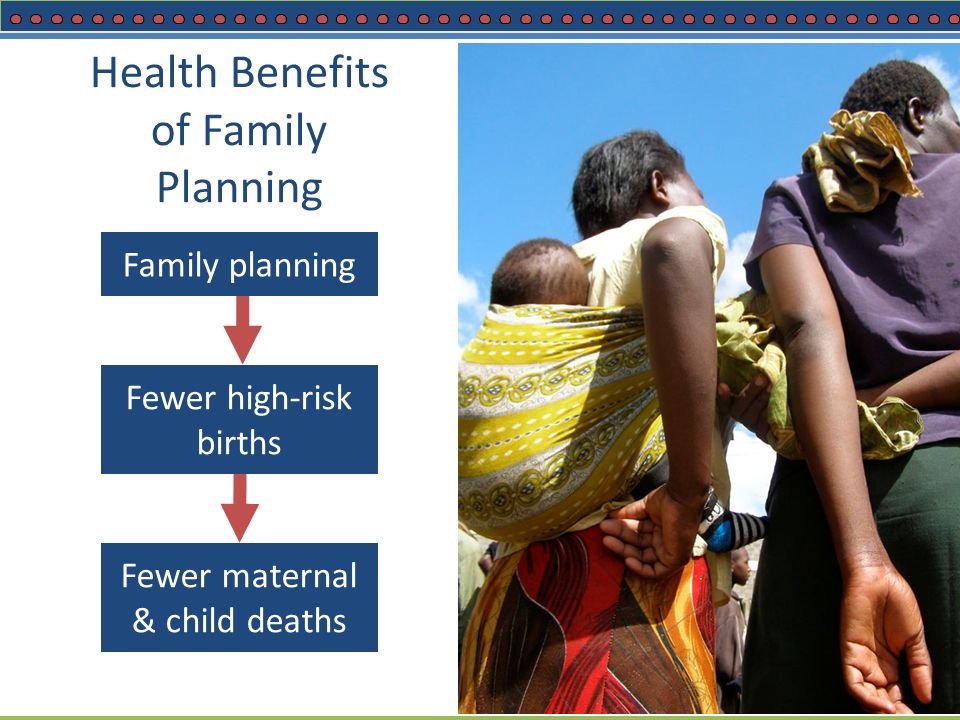 Health Benefits of Family Planning

Family planning

Fewer high-risk births

Fewer maternal & child deaths